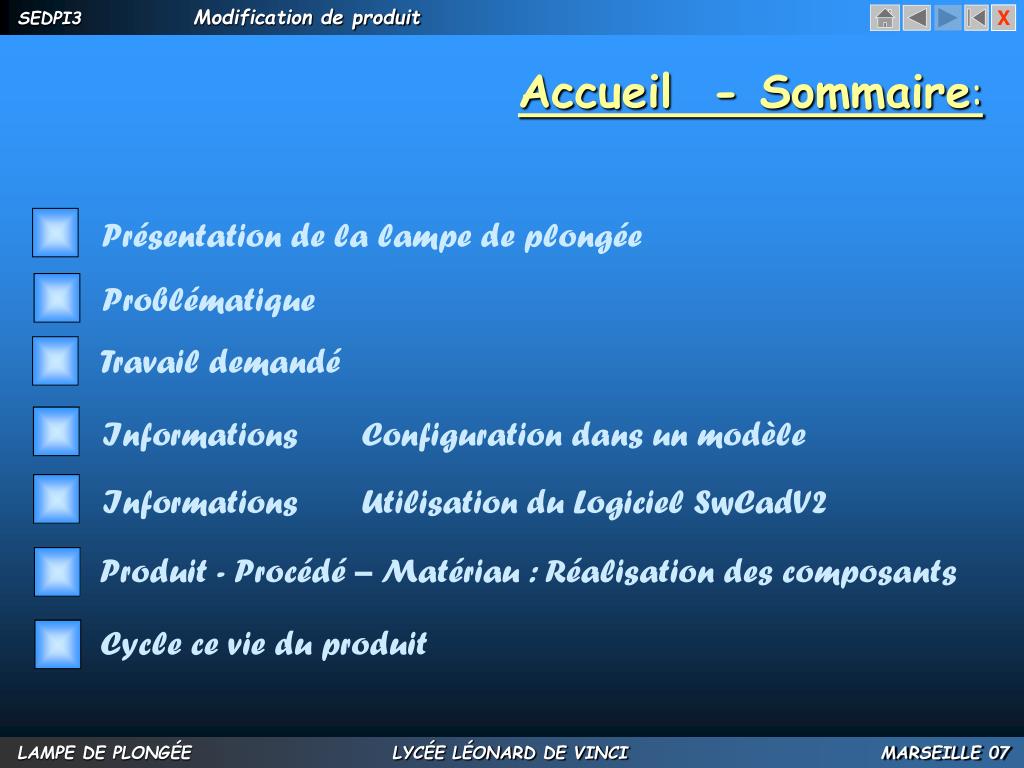 SEDPI3 Modification de produit

X

Accueil - Sommaire:

Présentation de la lampe de plongée

Problématique

Travail demandé

Informations Configuration dans un modèle

Informations Utilisation du Logiciel SwCadV2

Produit - Procédé – Matériau : Réalisation des composants

Cycle ce vie du produit

LAMPE DE PLONGÉE LYCÉE LÉONARD DE VINCI MARSEILLE 07